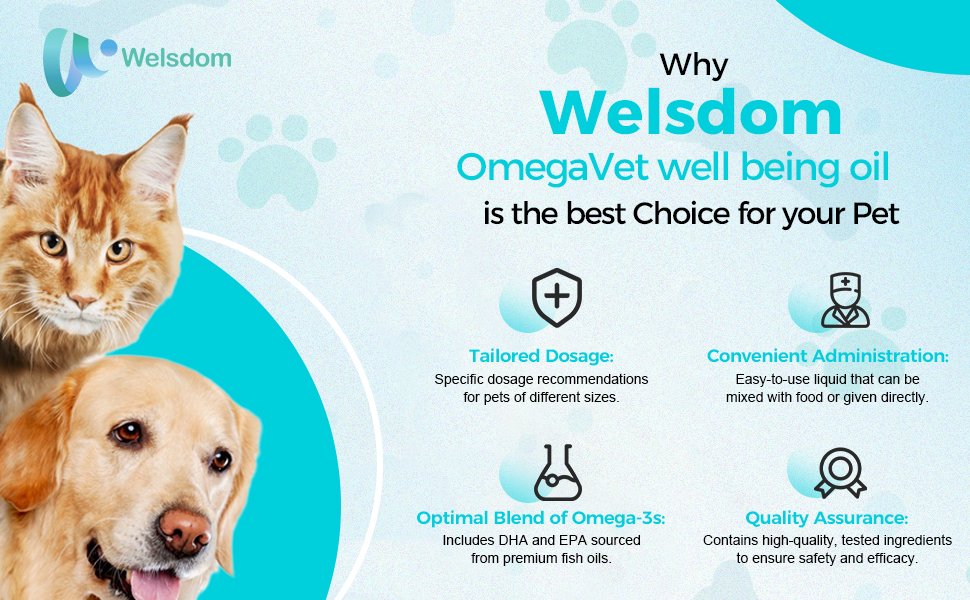 Welsdom

Why
Welsdom
OmegaVet well being oil
is the best Choice for your Pet

Tailored Dosage:
Specific dosage recommendations for pets of different sizes.

Convenient Administration:
Easy-to-use liquid that can be mixed with food or given directly.

Optimal Blend of Omega-3s:
Includes DHA and EPA sourced from premium fish oils.

Quality Assurance:
Contains high-quality, tested ingredients to ensure safety and efficacy.